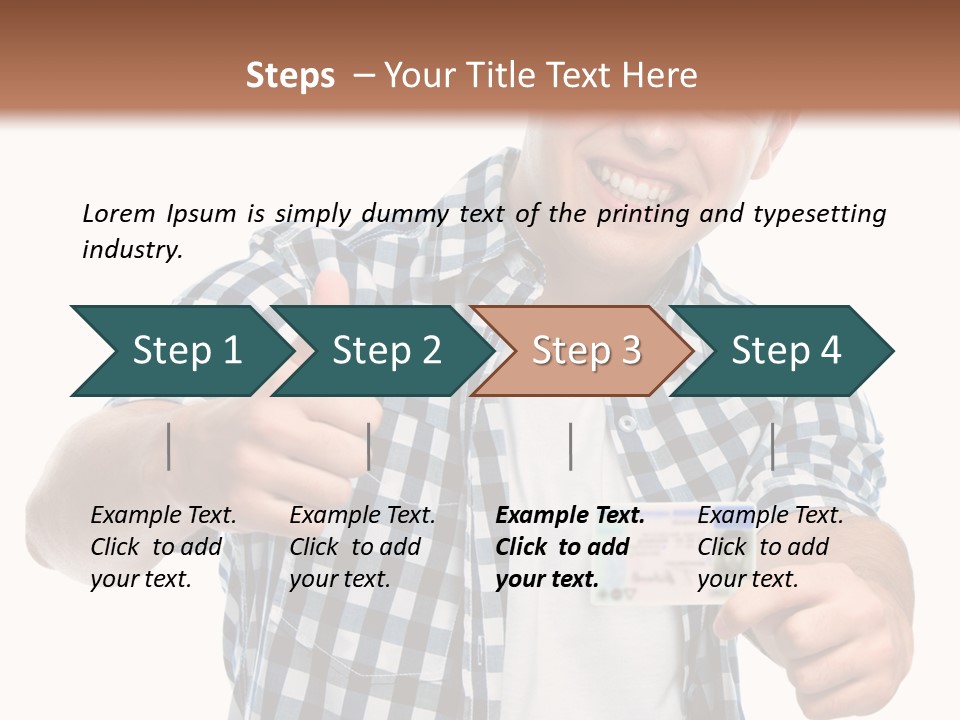 Steps – Your Title Text Here

Lorem Ipsum is simply dummy text of the printing and typesetting industry.

Step 1

Step 2

Step 3

Step 4

Example Text. Click to add your text.

Example Text. Click to add your text.

Example Text. Click to add your text.

Example Text. Click to add your text.